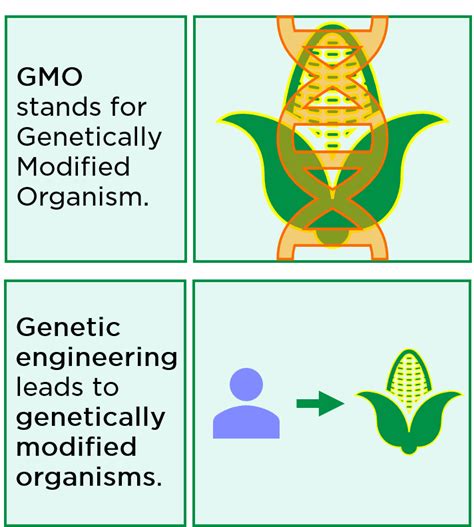 GMO stands for Genetically Modified Organism.

Genetic engineering leads to genetically modified organisms.